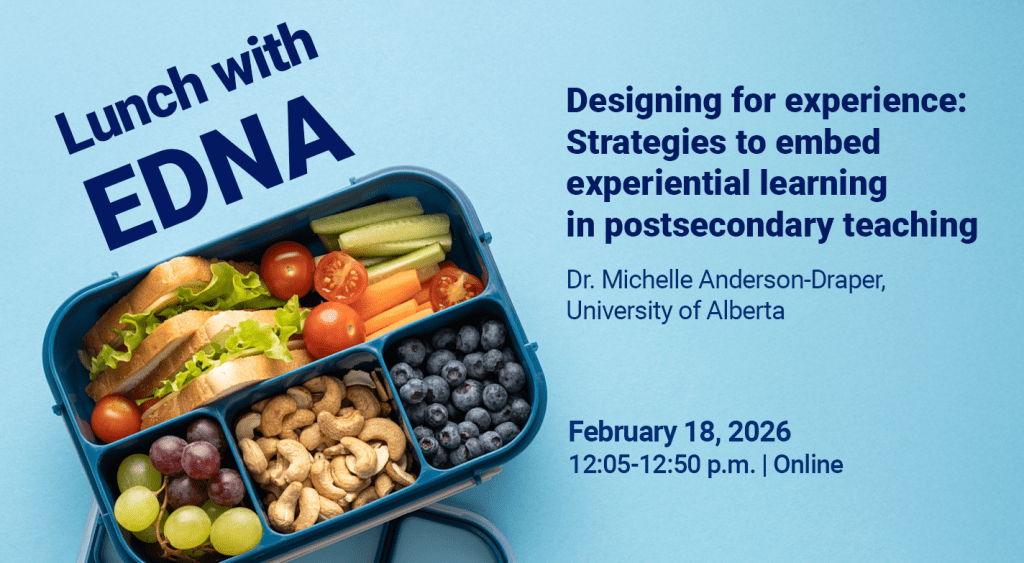 Lunch with EDNA

Designing for experience: Strategies to embed experiential learning in postsecondary teaching

Dr. Michelle Anderson-Draper, University of Alberta

February 18, 2026
12:05-12:50 p.m. | Online